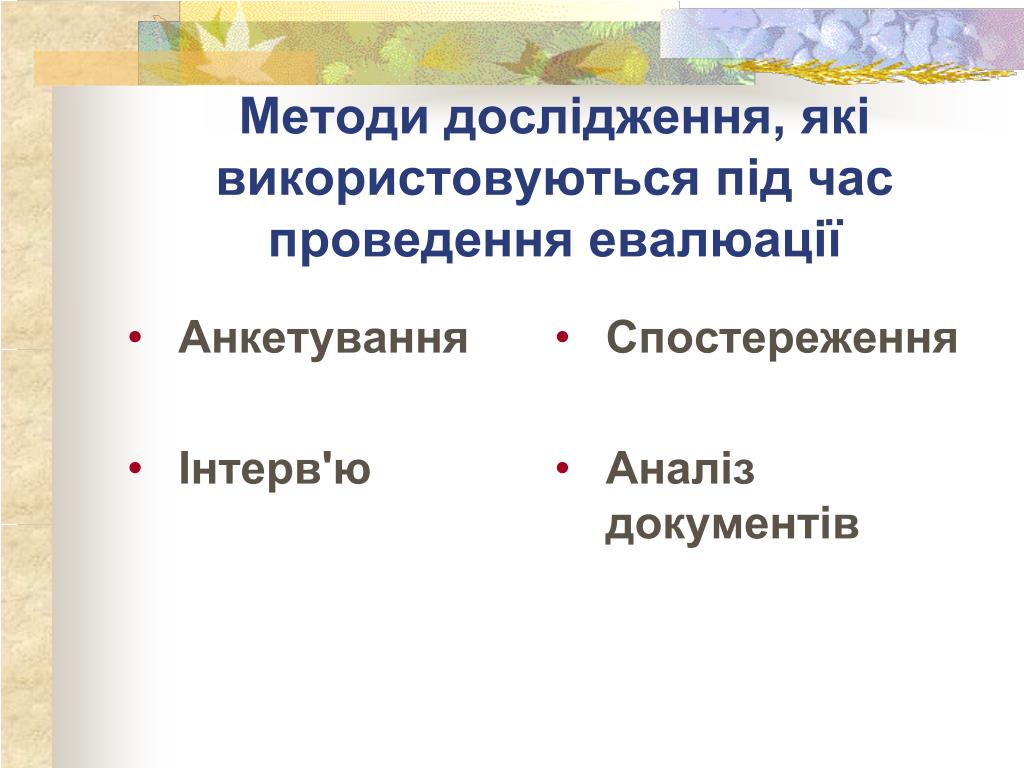 Методи дослідження, які використовуються під час проведення евалюації

• Анкетування

• Інтерв'ю

• Спостереження

• Аналіз документів